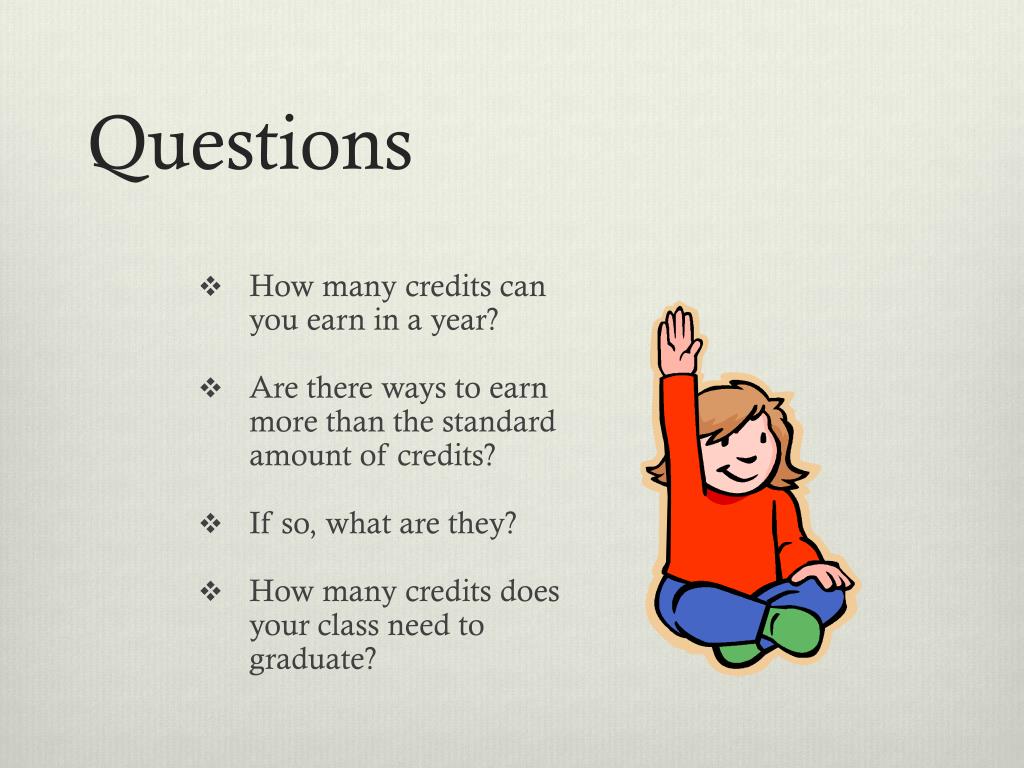 Questions

❖ How many credits can you earn in a year?

❖ Are there ways to earn more than the standard amount of credits?

❖ If so, what are they?

❖ How many credits does your class need to graduate?